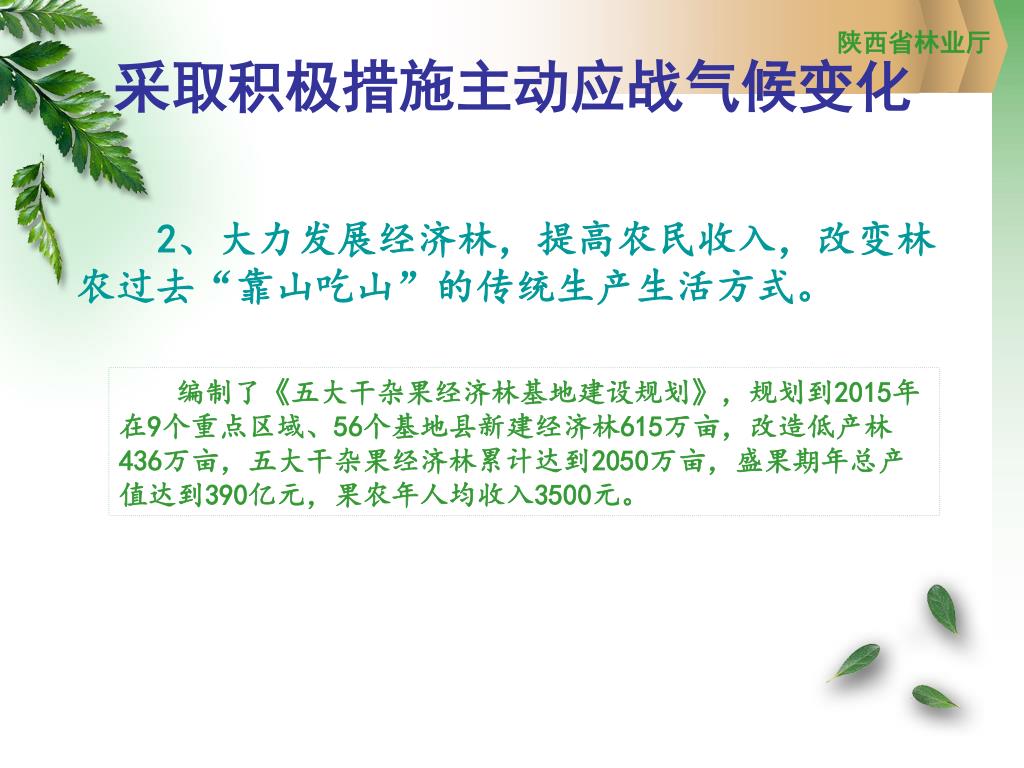 陕西省林业厅

采取积极措施主动应战气候变化

2、大力发展经济林，提高农民收入，改变林农过去“靠山吃山”的传统生产生活方式。

编制了《五大干杂果经济林基地建设规划》，规划到2015年在9个重点区域、56个基地县新建经济林615万亩，改造低产林436万亩，五大干杂果经济林累计达到2050万亩，盛果期年总产值达到390亿元，果农年人均收入3500元。